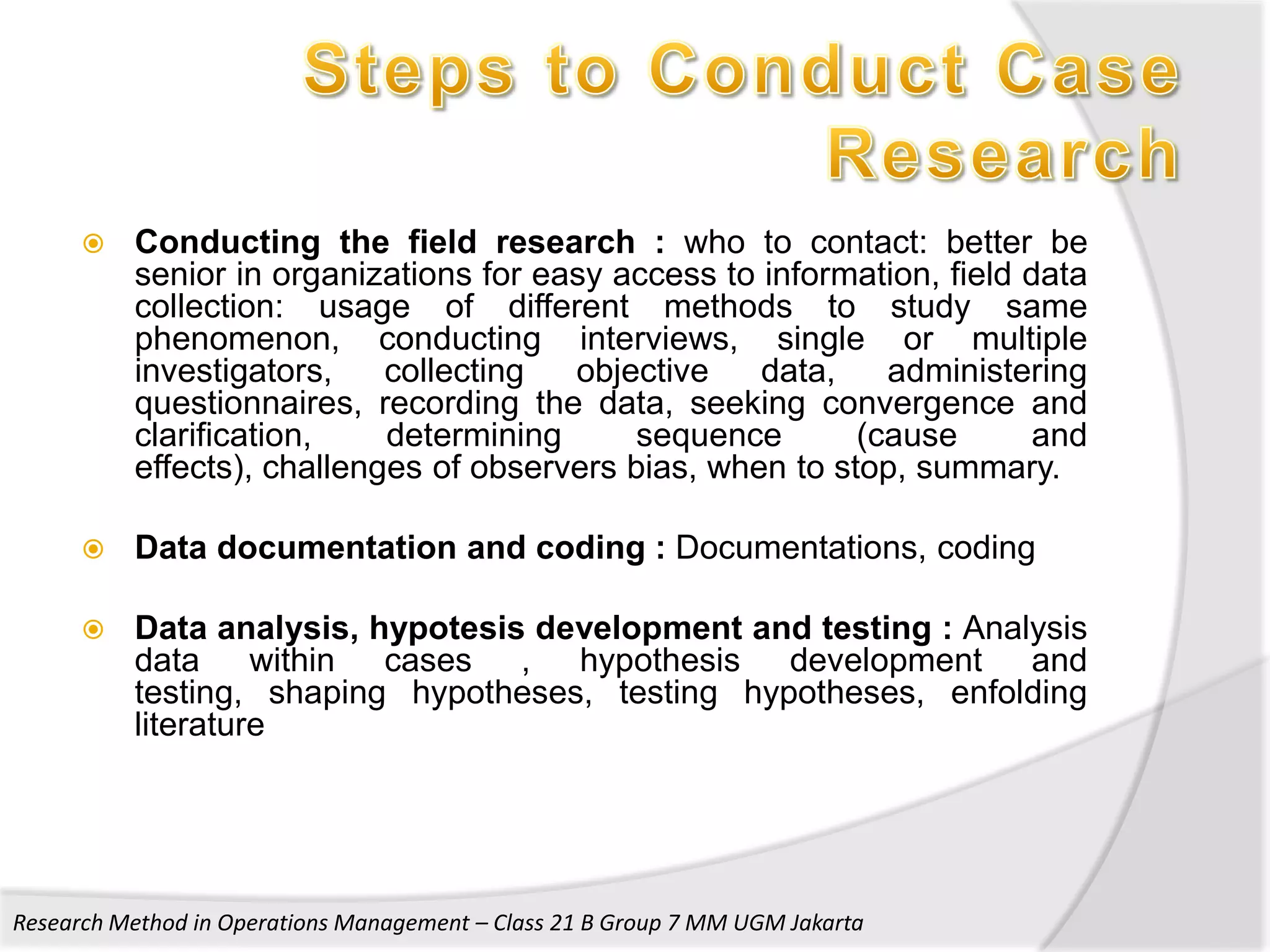 Steps to Conduct Case Research

Conducting the field research : who to contact: better be senior in organizations for easy access to information, field data collection: usage of different methods to study same phenomenon, conducting interviews, single or multiple investigators, collecting objective data, administering questionnaires, recording the data, seeking convergence and clarification, determining sequence (cause and effects), challenges of observers bias, when to stop, summary.

Data documentation and coding : Documentations, coding

Data analysis, hypotesis development and testing : Analysis data within cases , hypothesis development and testing, shaping hypotheses, testing hypotheses, enfolding literature

Research Method in Operations Management – Class 21 B Group 7 MM UGM Jakarta